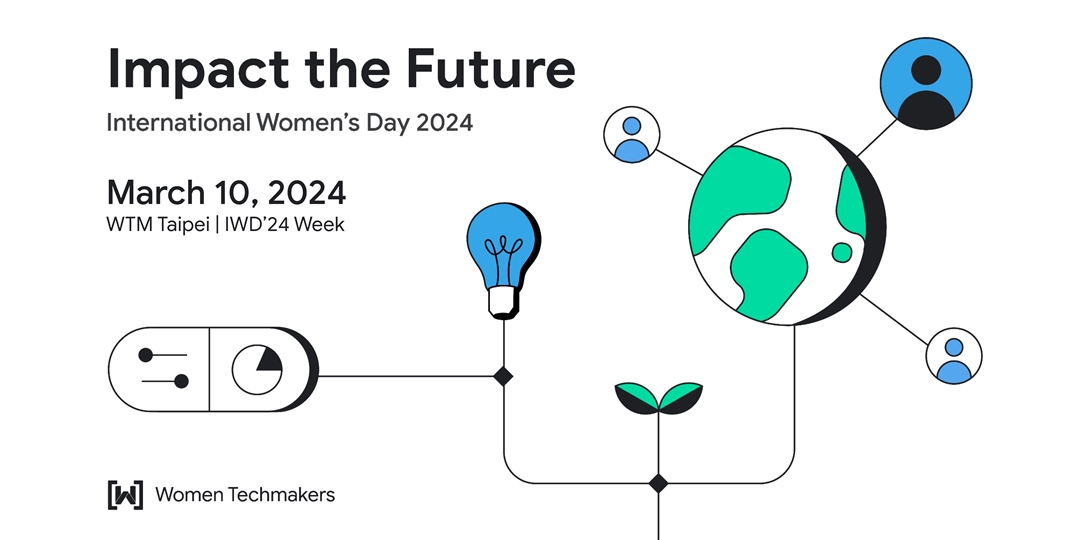 Impact the Future
International Women's Day 2024

March 10, 2024
WTM Taipei | IWD'24 Week

[W] Women Techmakers